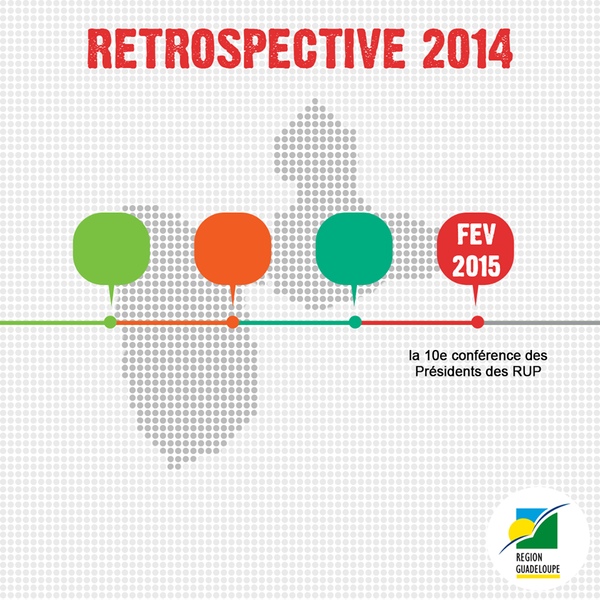 RETROSPECTIVE 2014

FEV 2015

la 10e conférence des Présidents des RUP

REGION GUADELOUPE